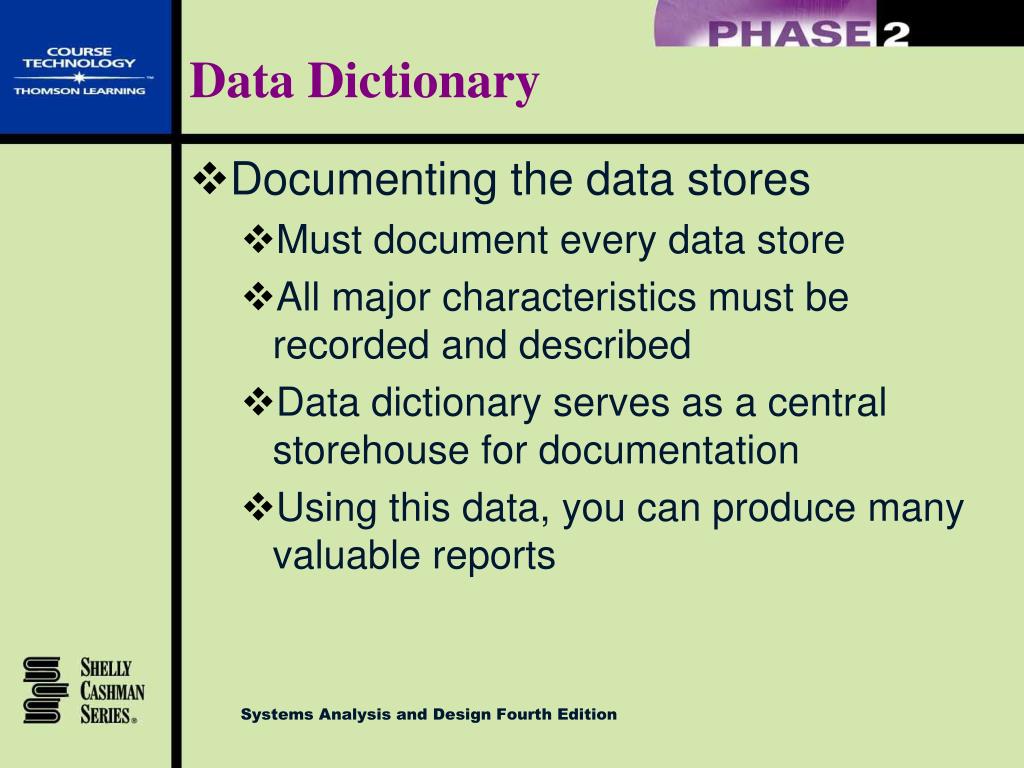 COURSE TECHNOLOGY
THOMSON LEARNING

PHASE 2

Data Dictionary

❖Documenting the data stores

❖Must document every data store

❖All major characteristics must be recorded and described

❖Data dictionary serves as a central storehouse for documentation

❖Using this data, you can produce many valuable reports

SHELLY CASHMAN SERIES®

Systems Analysis and Design Fourth Edition